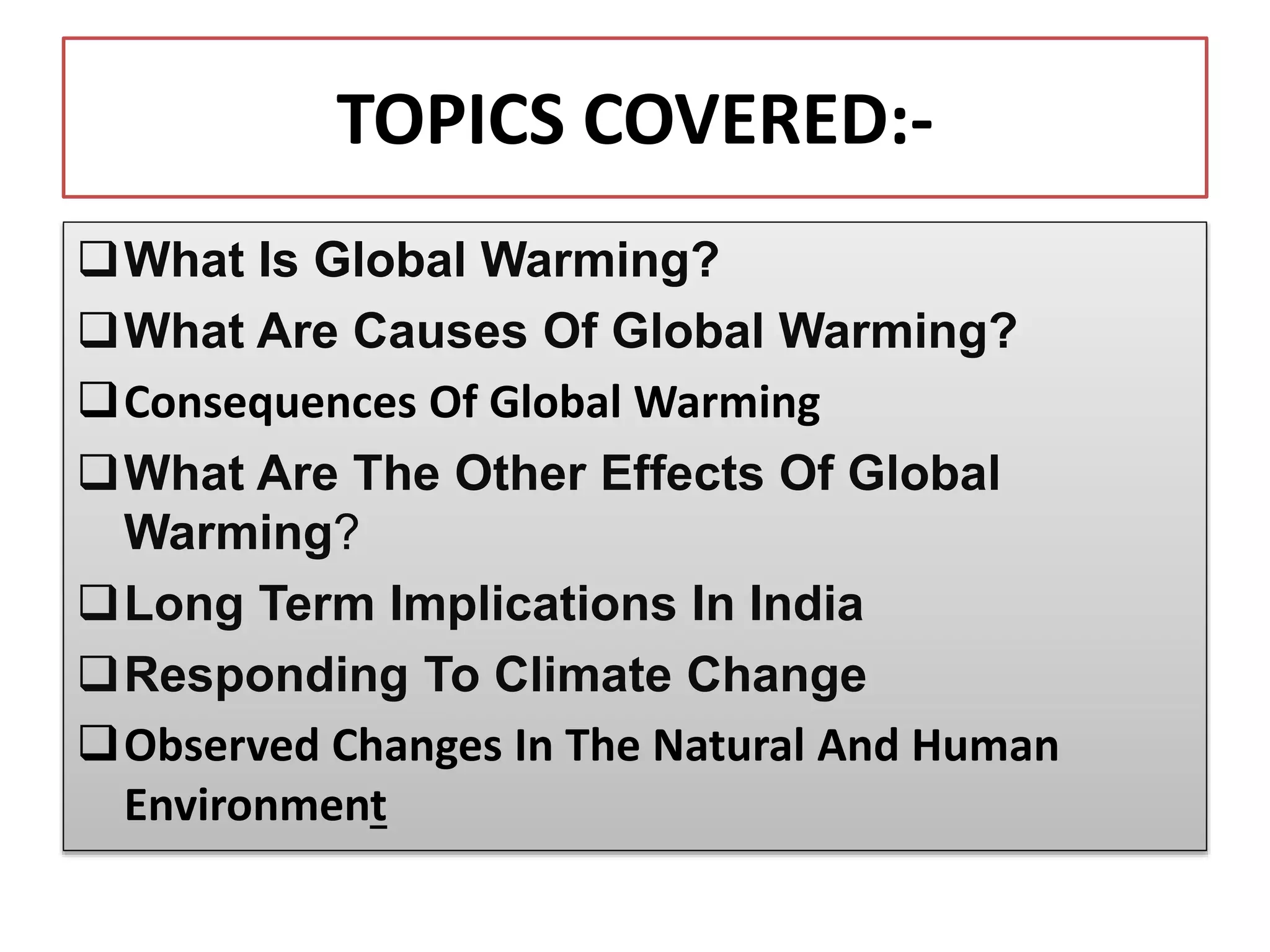 TOPICS COVERED:-

❑ What Is Global Warming?
❑ What Are Causes Of Global Warming?
❑ Consequences Of Global Warming
❑ What Are The Other Effects Of Global Warming?
❑ Long Term Implications In India
❑ Responding To Climate Change
❑ Observed Changes In The Natural And Human Environment